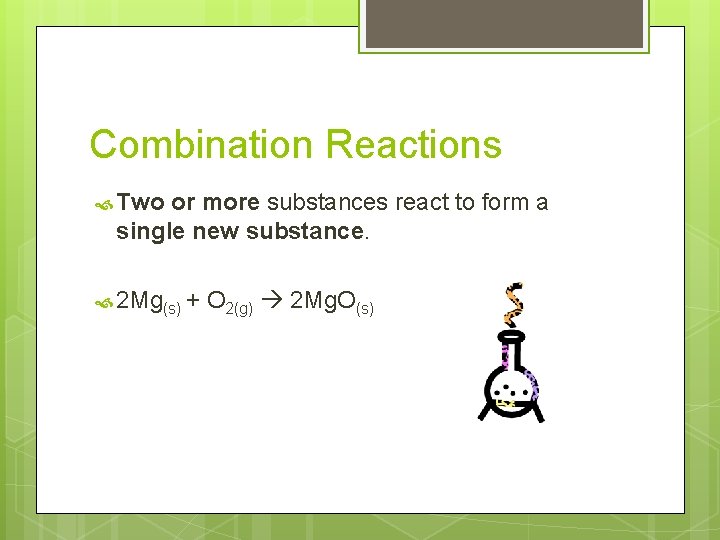 Combination Reactions

Two or more substances react to form a single new substance.

$2Mg_{(s)} + O_{2(g)} \rightarrow 2MgO_{(s)}$